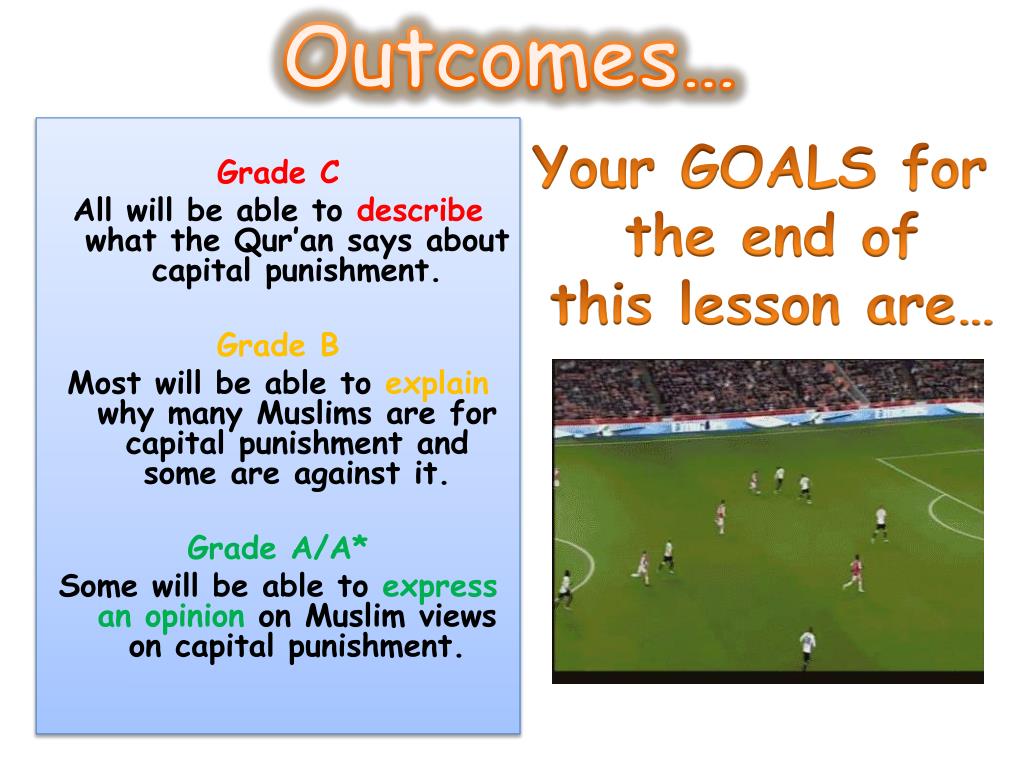 Outcomes…

Grade C
All will be able to describe what the Qur'an says about capital punishment.

Grade B
Most will be able to explain why many Muslims are for capital punishment and some are against it.

Grade A/A*
Some will be able to express an opinion on Muslim views on capital punishment.

Your GOALS for the end of this lesson are…